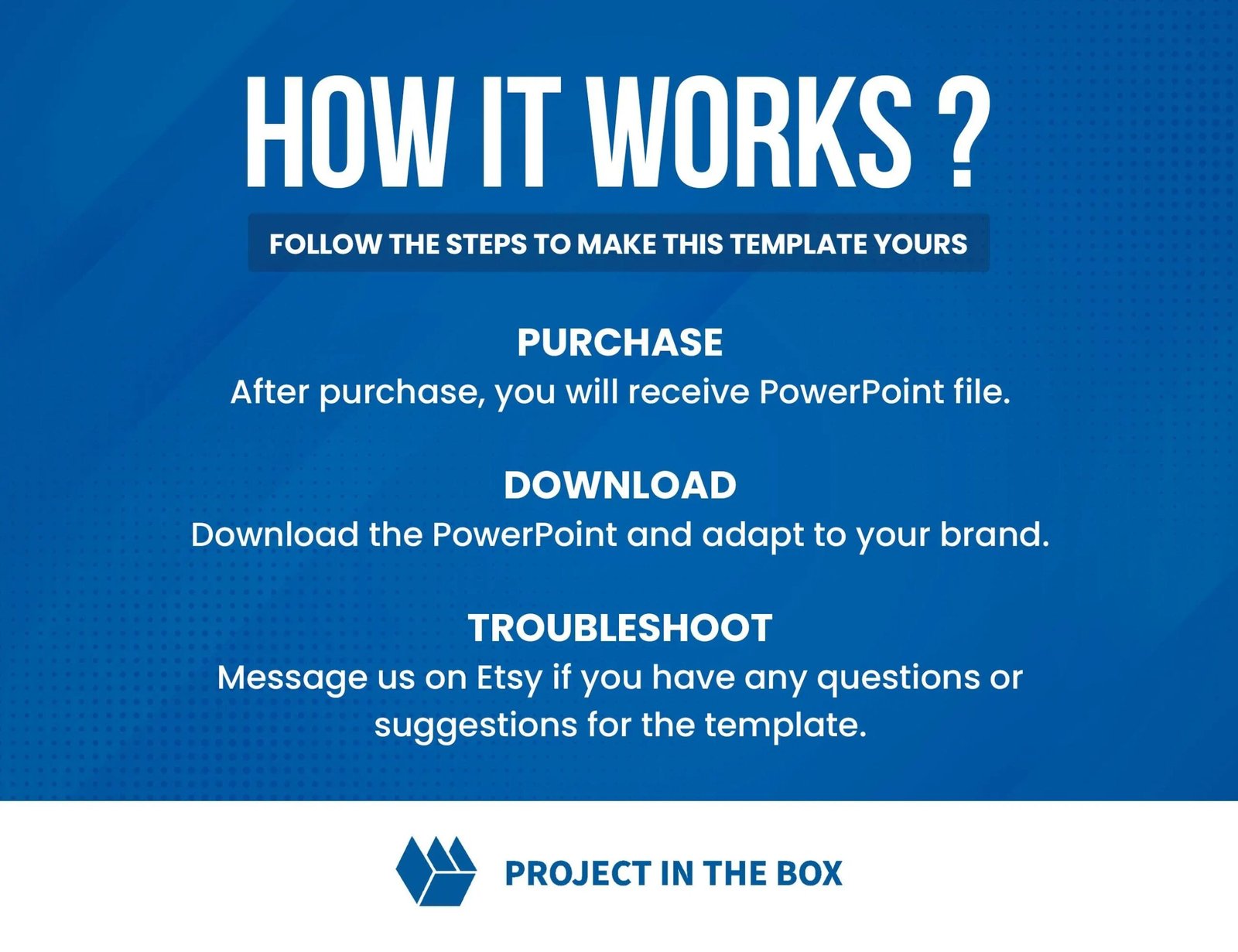 HOW IT WORKS ?

FOLLOW THE STEPS TO MAKE THIS TEMPLATE YOURS

PURCHASE
After purchase, you will receive PowerPoint file.

DOWNLOAD
Download the PowerPoint and adapt to your brand.

TROUBLESHOOT
Message us on Etsy if you have any questions or suggestions for the template.

PROJECT IN THE BOX